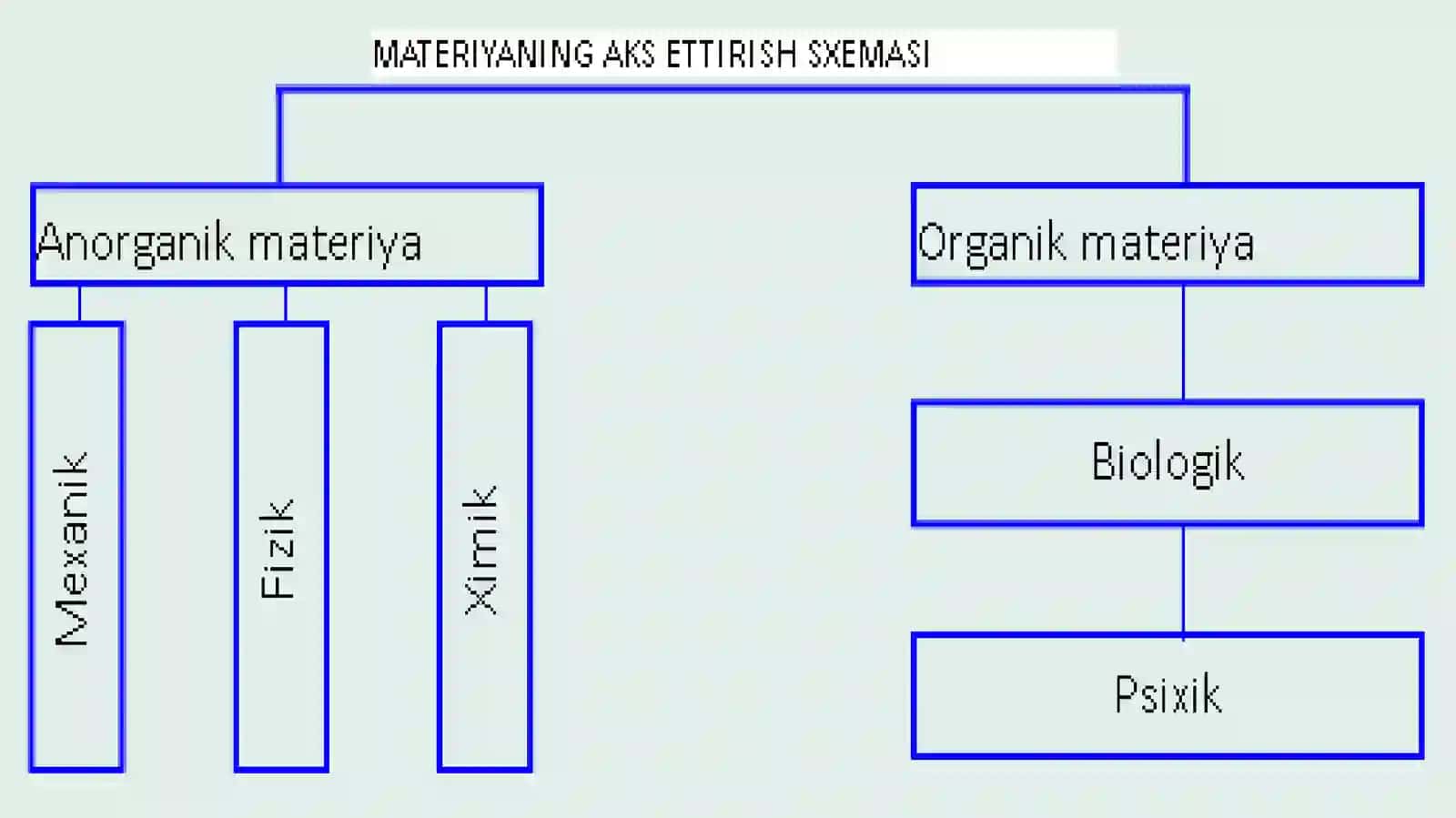 MATERIYANING AKS ETTIRISH SXEMASI

Anorganik materiya

Mexanik

Fizik

Ximik

Organik materiya

Biologik

Psixik